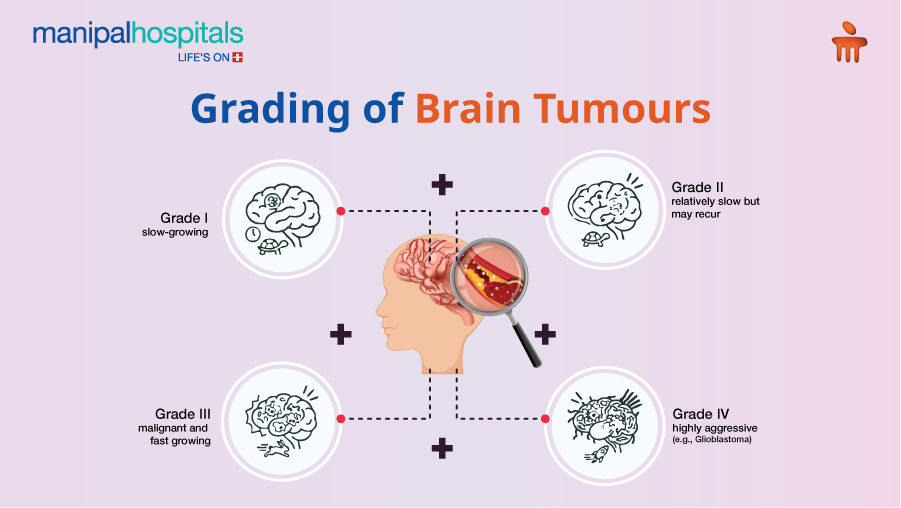 manipalhospitals
LIFE'S ON

Grading of Brain Tumours

Grade I
slow-growing

Grade II
relatively slow but may recur

Grade III
malignant and fast growing

Grade IV
highly aggressive (e.g., Glioblastoma)